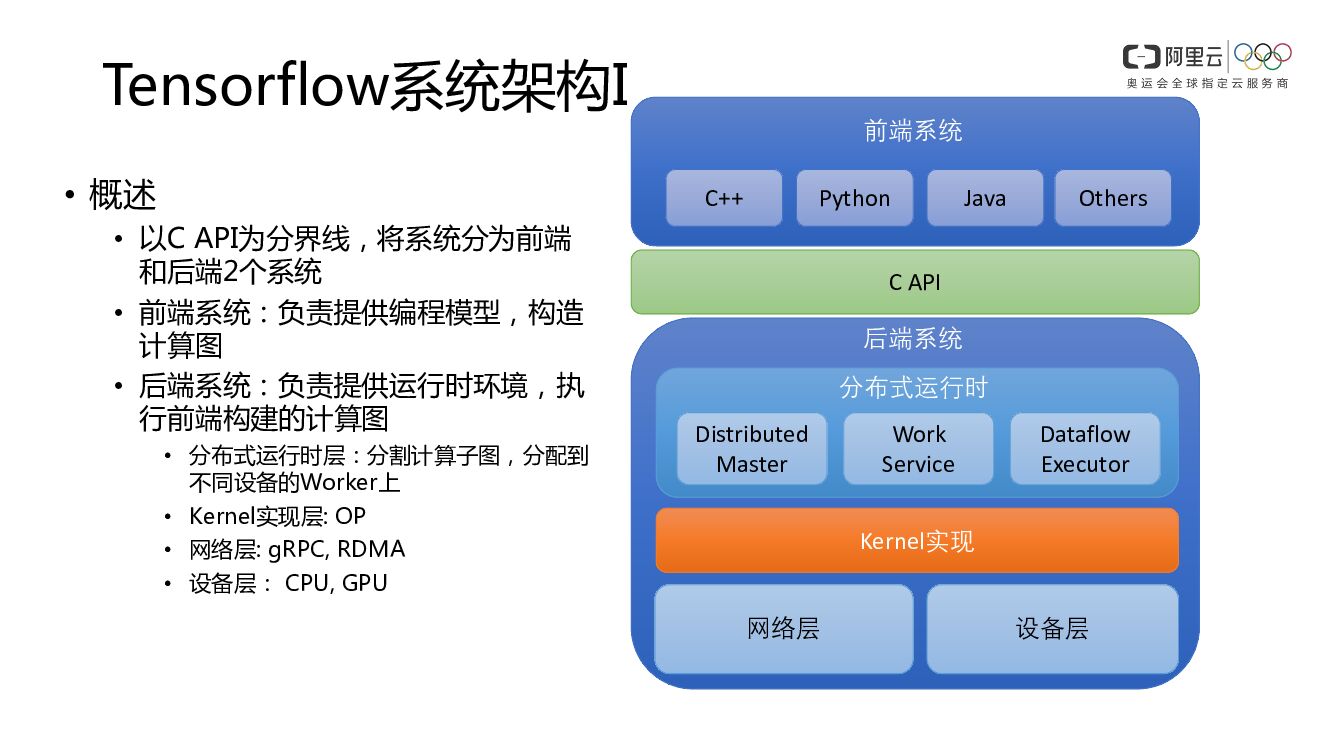 Tensorflow系统架构I

阿里云
奥运会全球指定云服务商

• 概述
• 以C API为分界线，将系统分为前端和后端2个系统
• 前端系统：负责提供编程模型，构造计算图
• 后端系统：负责提供运行时环境，执行前端构建的计算图
• 分布式运行时层：分割计算子图，分配到不同设备的Worker上
• Kernel实现层: OP
• 网络层: gRPC, RDMA
• 设备层： CPU, GPU

前端系统

C++

Python

Java

Others

C API

后端系统

分布式运行时

Distributed Master

Work Service

Dataflow Executor

Kernel实现

网络层

设备层